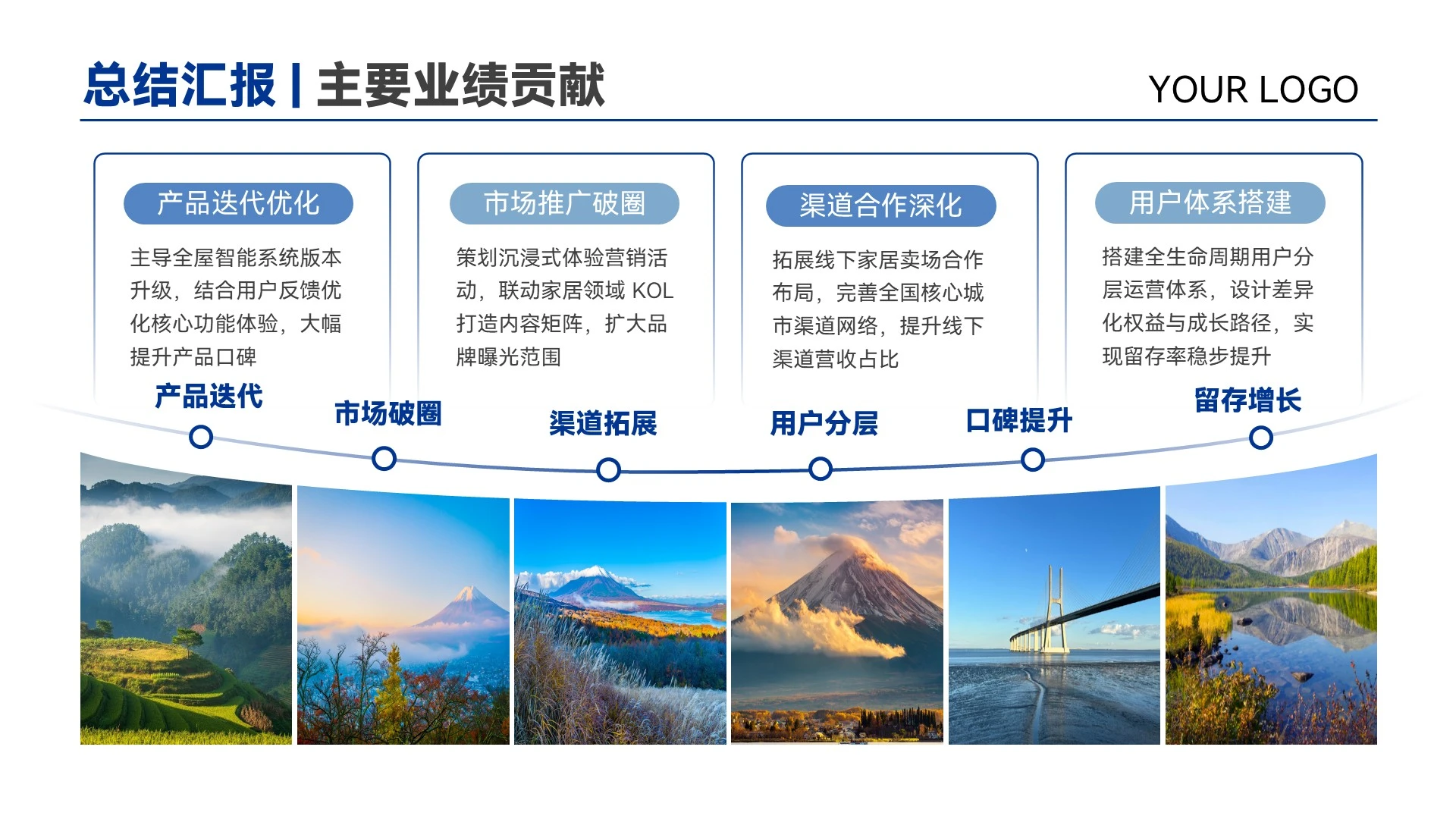 总结汇报 | 主要业绩贡献

YOUR LOGO

产品迭代优化

主导全屋智能系统版本升级，结合用户反馈优化核心功能体验，大幅提升产品口碑

市场推广破圈

策划沉浸式体验营销活动，联动家居领域 KOL 打造内容矩阵，扩大品牌曝光范围

渠道合作深化

拓展线下家居卖场合作布局，完善全国核心城市渠道网络，提升线下渠道营收占比

用户体系搭建

搭建全生命周期用户分层运营体系，设计差异化权益与成长路径，实现留存率稳步提升

产品迭代

市场破圈

渠道拓展

用户分层

口碑提升

留存增长